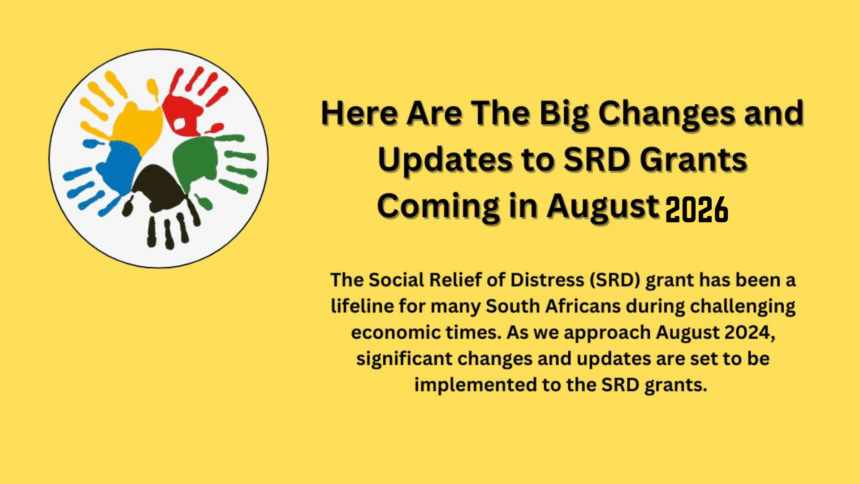 Here Are The Big Changes and Updates to SRD Grants Coming in August 2026

The Social Relief of Distress (SRD) grant has been a lifeline for many South Africans during challenging economic times. As we approach August 2024, significant changes and updates are set to be implemented to the SRD grants.